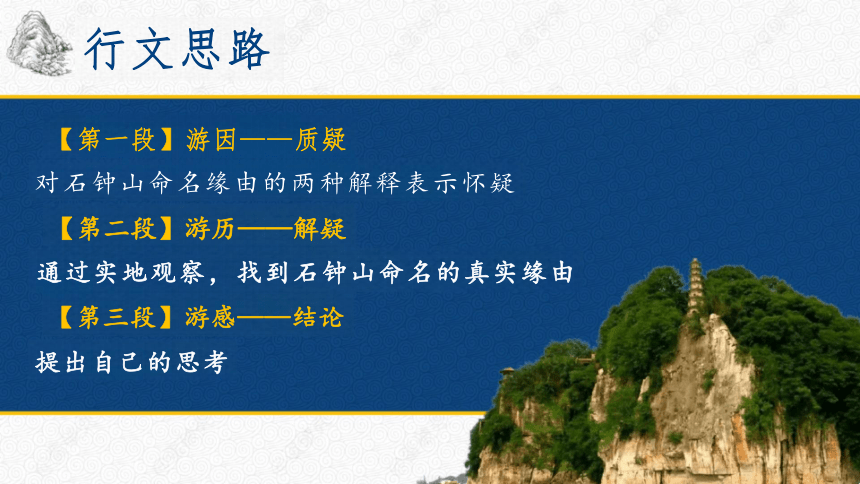 行文思路

【第一段】游因——质疑

对石钟山命名缘由的两种解释表示怀疑

【第二段】游历——解疑

通过实地观察，找到石钟山命名的真实缘由

【第三段】游感——结论

提出自己的思考